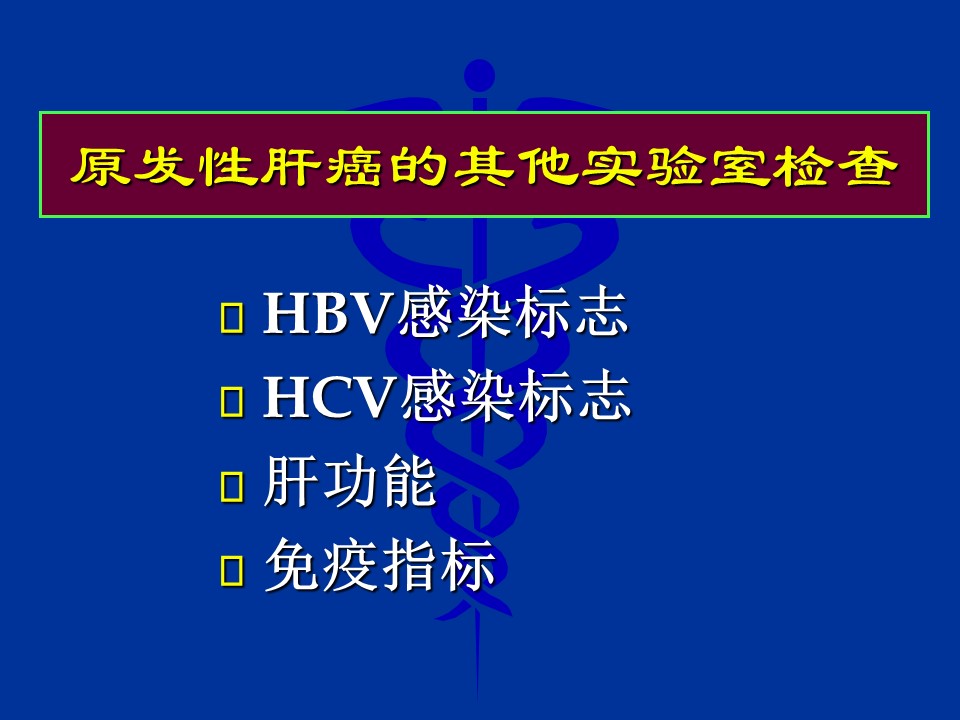 原发性肝癌的其他实验室检查

HBV感染标志
HCV感染标志
肝功能
免疫指标